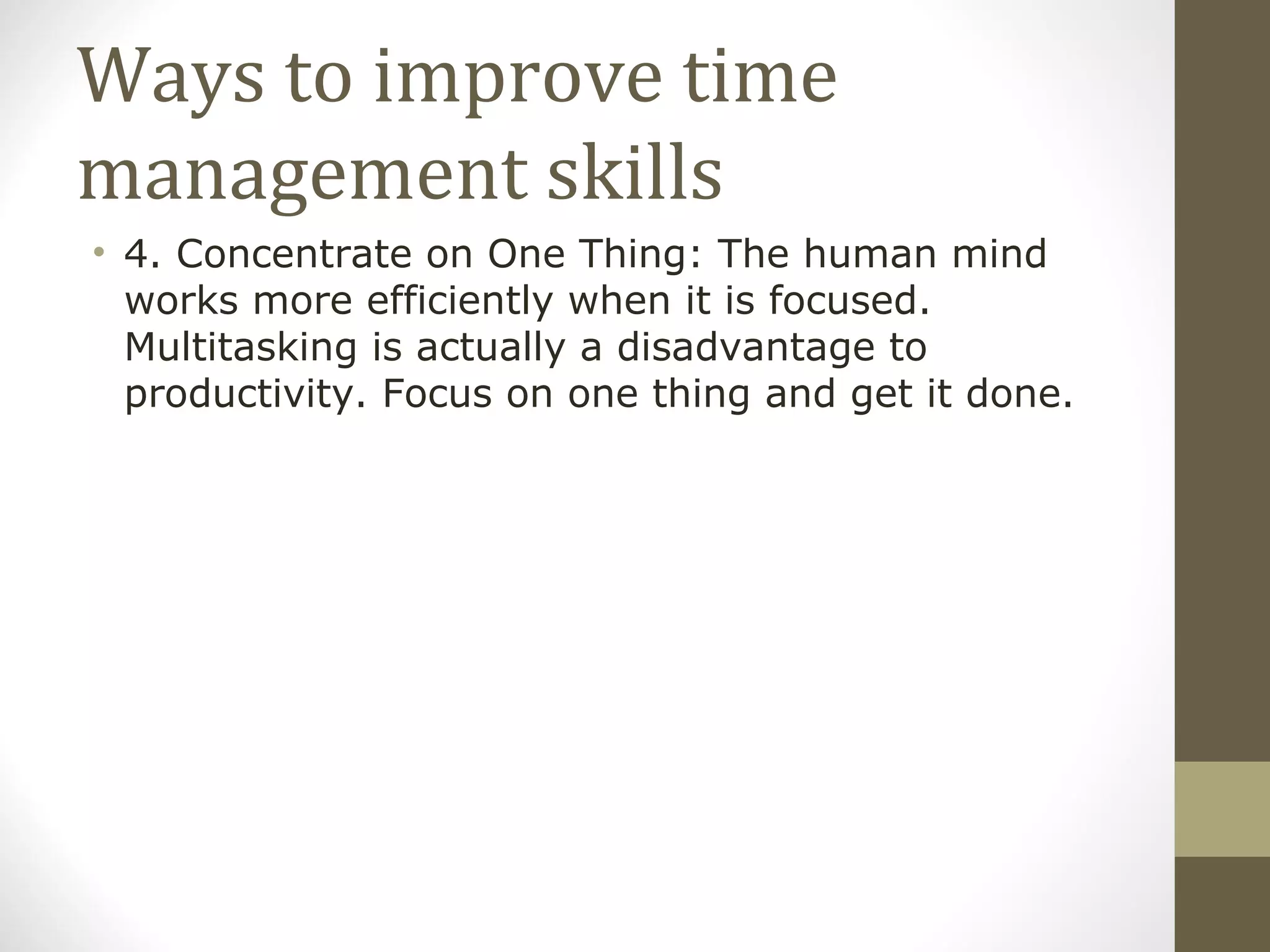 Ways to improve time management skills

• 4. Concentrate on One Thing: The human mind works more efficiently when it is focused. Multitasking is actually a disadvantage to productivity. Focus on one thing and get it done.